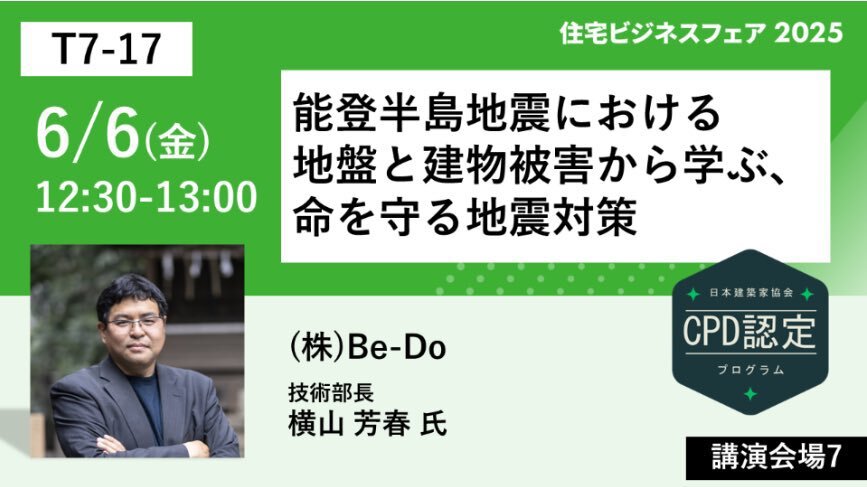 T7-17

住宅ビジネスフェア 2025

6/6(金)
12:30-13:00

能登半島地震における
地盤と建物被害から学ぶ、
命を守る地震対策

日本建築家協会
CPD認定
プログラム

(株)Be-Do

技術部長
横山 芳春 氏

講演会場7